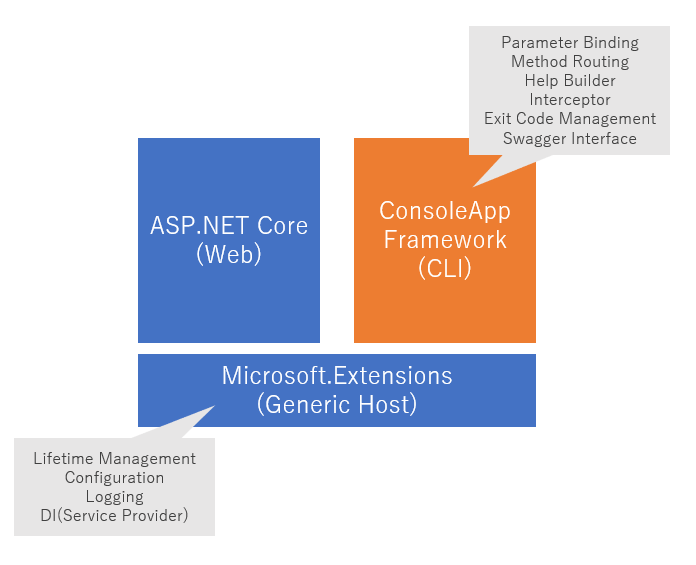 Parameter Binding
Method Routing
Help Builder
Interceptor
Exit Code Management
Swagger Interface

ASP.NET Core
(Web)

ConsoleApp
Framework
(CLI)

Microsoft.Extensions
(Generic Host)

Lifetime Management
Configuration
Logging
DI(Service Provider)